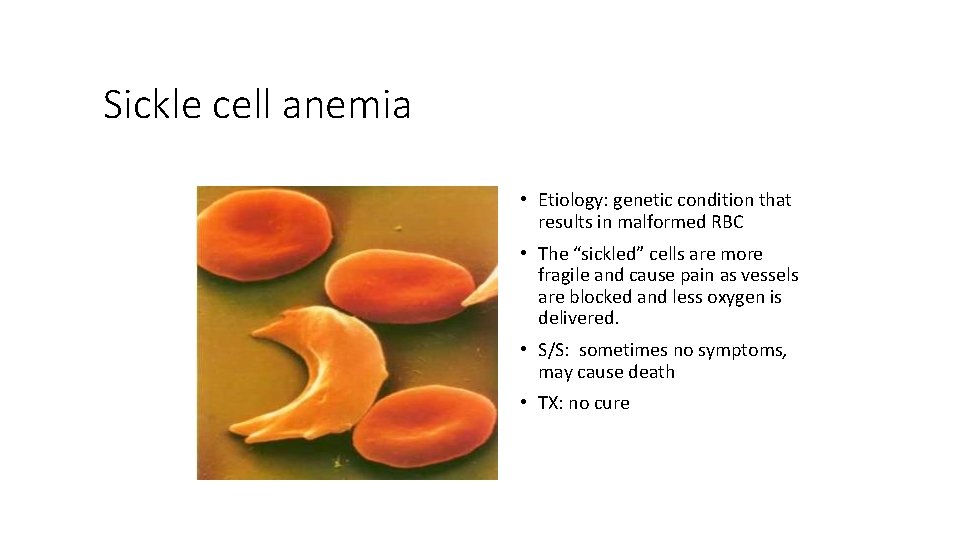 Sickle cell anemia

• Etiology: genetic condition that results in malformed RBC

• The “sickled” cells are more fragile and cause pain as vessels are blocked and less oxygen is delivered.

• S/S: sometimes no symptoms, may cause death

• TX: no cure